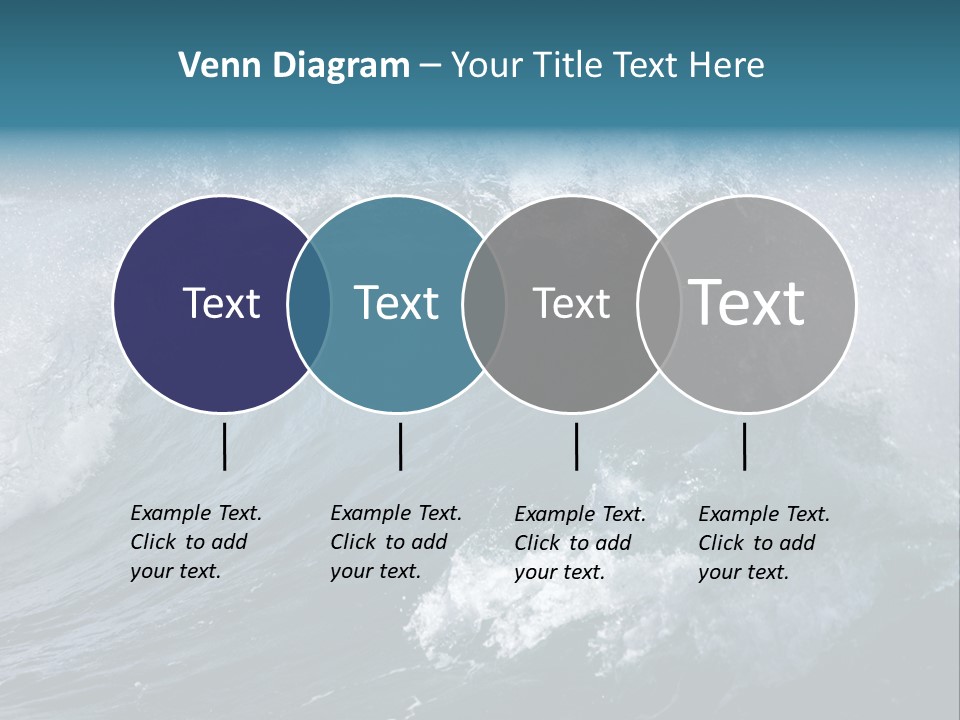 Venn Diagram – Your Title Text Here

Text

Text

Text

Text

Example Text. Click to add your text.

Example Text. Click to add your text.

Example Text. Click to add your text.

Example Text. Click to add your text.